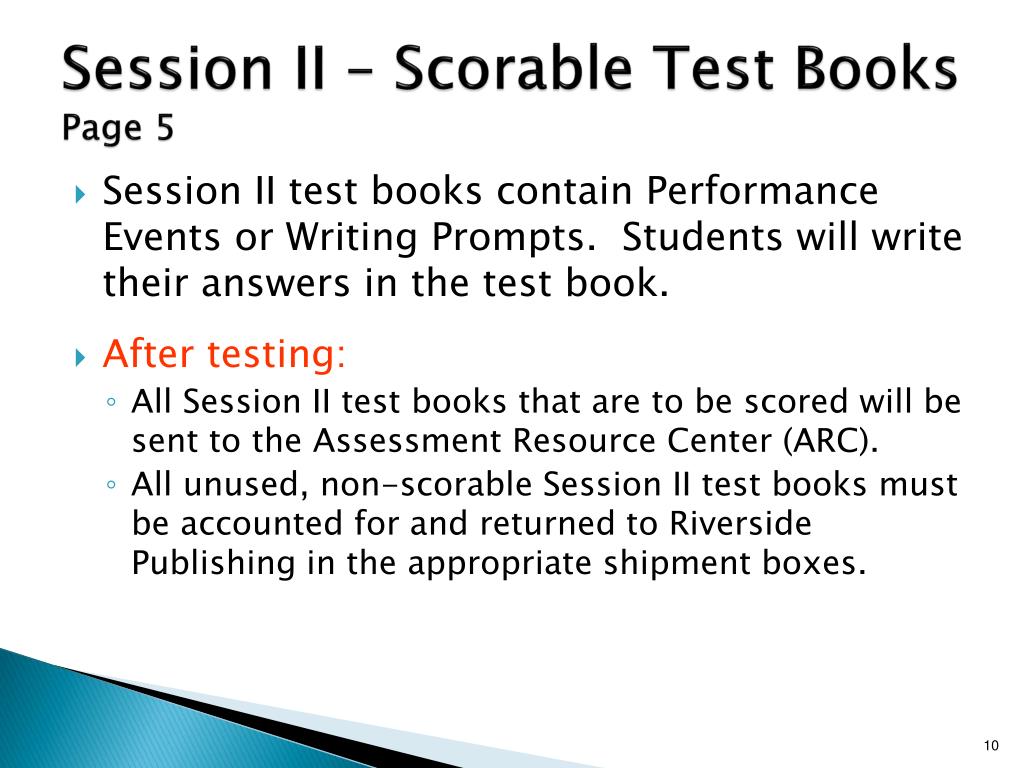 Session II – Scorable Test Books
Page 5

Session II test books contain Performance Events or Writing Prompts.  Students will write their answers in the test book.

After testing:

All Session II test books that are to be scored will be sent to the Assessment Resource Center (ARC).

All unused, non-scorable Session II test books must be accounted for and returned to Riverside Publishing in the appropriate shipment boxes.

10